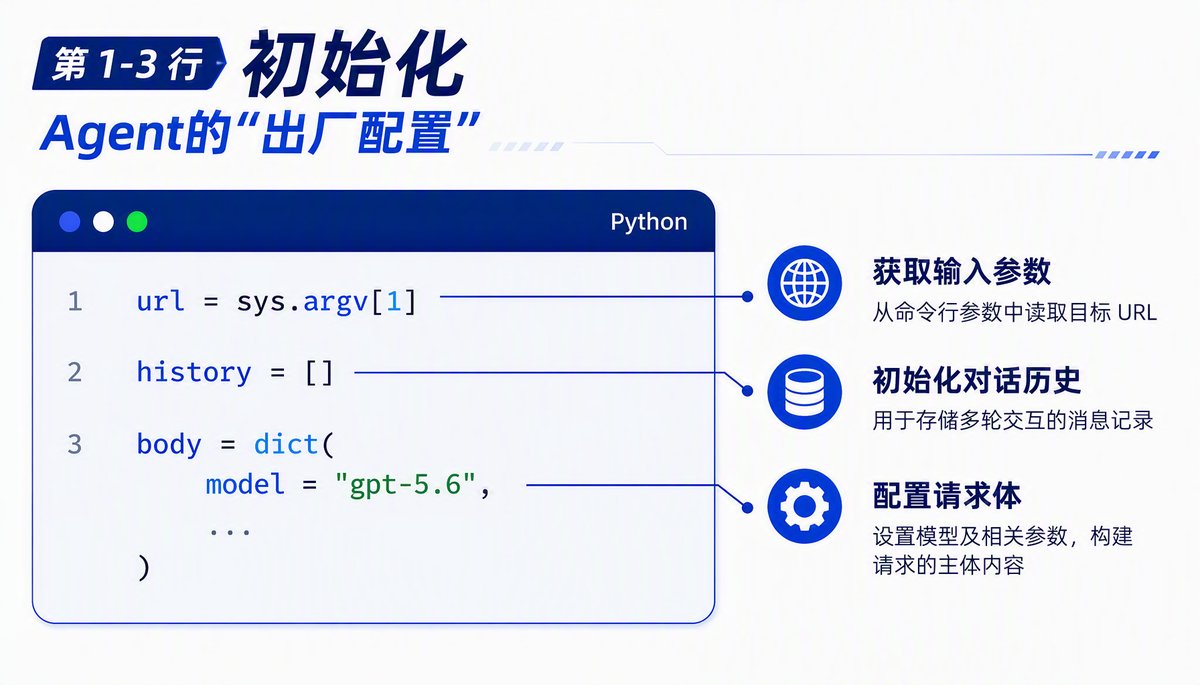 第 1-3 行 初始化

Agent的“出厂配置”

Python

1 url = sys.argv[1]

2 history = []

3 body = dict(
model = "gpt-5.6",
...
)

获取输入参数
从命令行参数中读取目标 URL

初始化对话历史
用于存储多轮交互的消息记录

配置请求体
设置模型及相关参数，构建请求的主体内容